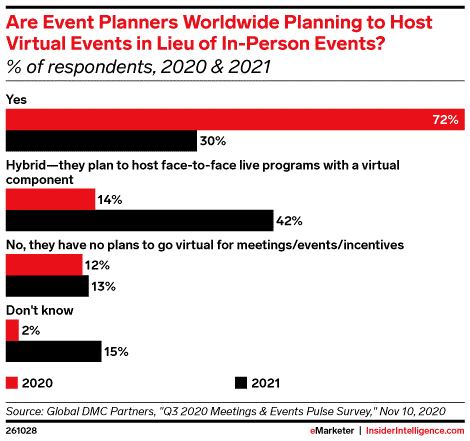 Are Event Planners Worldwide Planning to Host Virtual Events in Lieu of In-Person Events?
% of respondents, 2020 & 2021

Yes
72%
30%

Hybrid—they plan to host face-to-face live programs with a virtual component
14%
42%

No, they have no plans to go virtual for meetings/events/incentives
12%
13%

Don't know
2%
15%

2020
2021

Source: Global DMC Partners, "Q3 2020 Meetings & Events Pulse Survey," Nov 10, 2020

261028
eMarketer | InsiderIntelligence.com